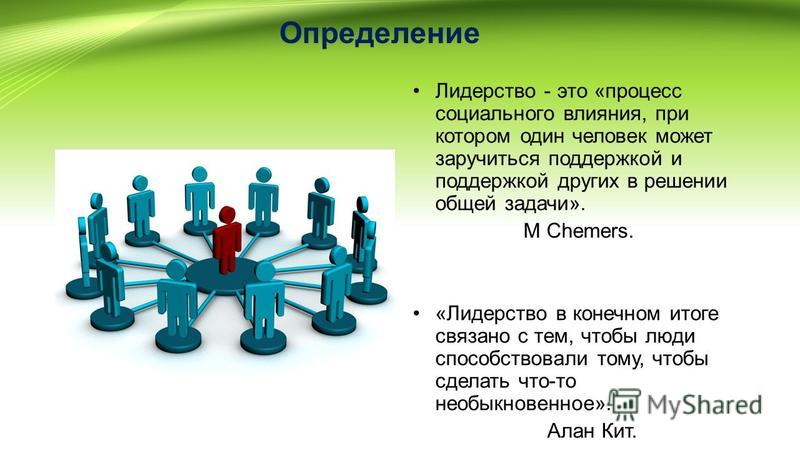 Определение

• Лидерство - это «процесс социального влияния, при котором один человек может заручиться поддержкой и поддержкой других в решении общей задачи».

M Chemers.

• «Лидерство в конечном итоге связано с тем, чтобы люди способствовали тому, чтобы сделать что-то необыкновенное».

Алан Кит.

MyShared